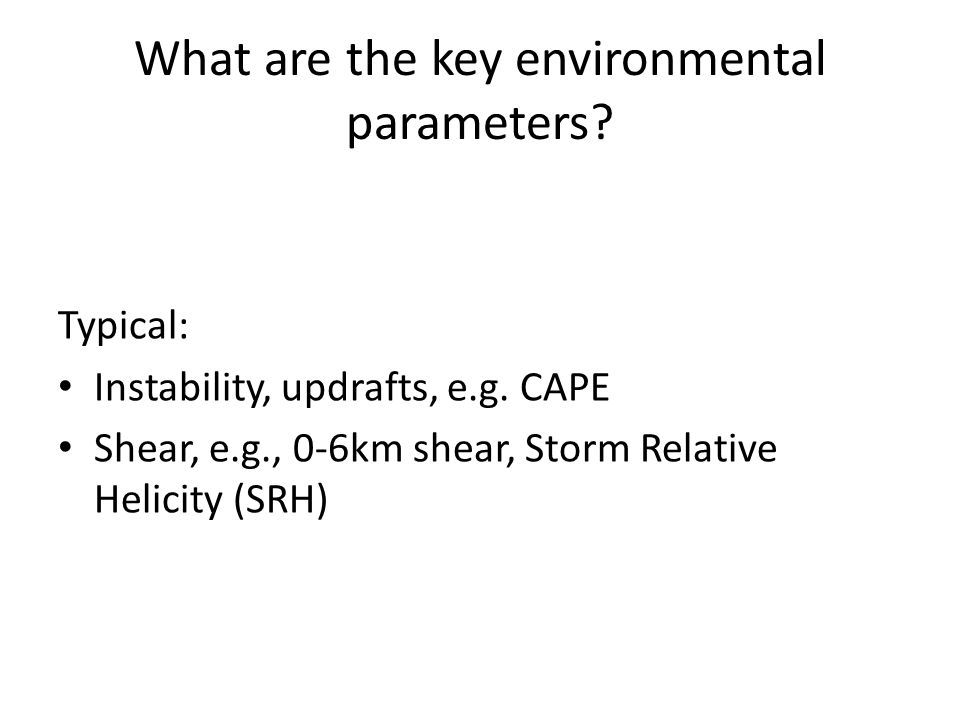 What are the key environmental parameters?

Typical:

• Instability, updrafts, e.g. CAPE
• Shear, e.g., 0-6km shear, Storm Relative Helicity (SRH)